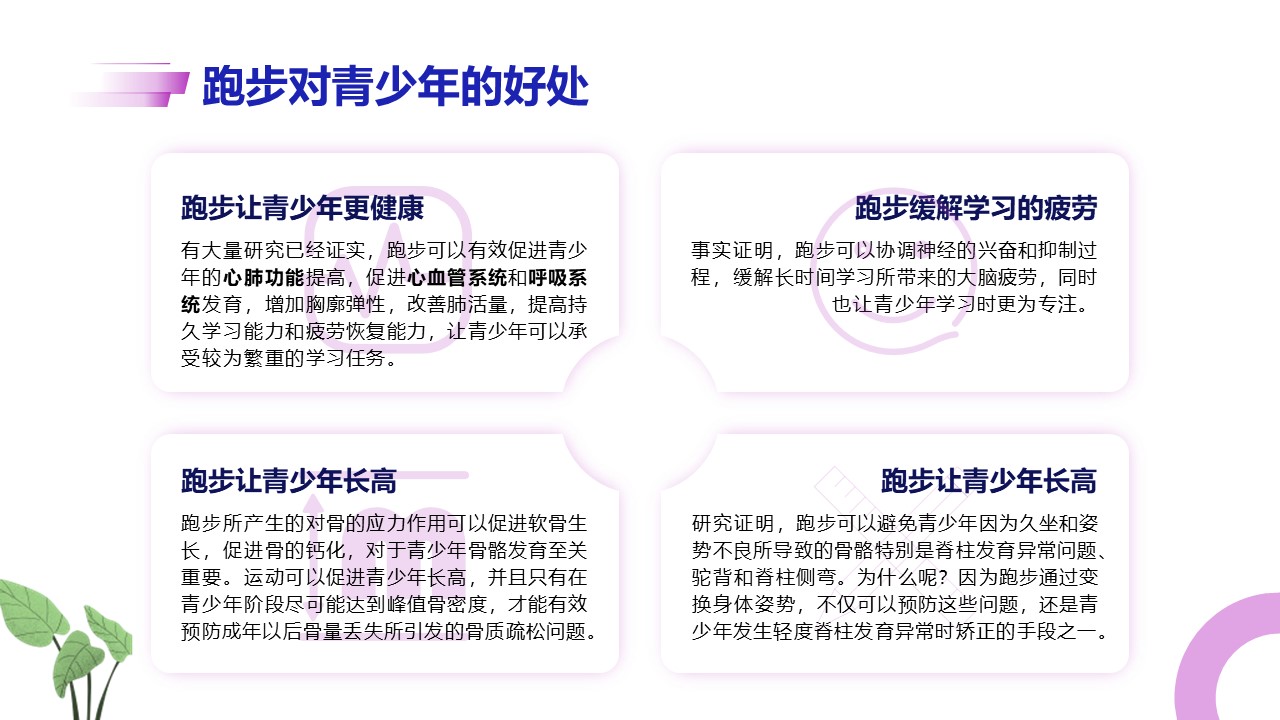 跑步对青少年的好处

跑步让青少年更健康

有大量研究已经证实，跑步可以有效促进青少年的心肺功能提高，促进心血管系统和呼吸系统发育，增加胸廓弹性，改善肺活量，提高持久学习能力和疲劳恢复能力，让青少年可以承受较为繁重的学习任务。

跑步缓解学习的疲劳

事实证明，跑步可以协调神经的兴奋和抑制过程，缓解长时间学习所带来的大脑疲劳，同时也让青少年学习时更为专注。

跑步让青少年长高

跑步所产生的对骨的应力作用可以促进软骨生长，促进骨的钙化，对于青少年骨骼发育至关重要。运动可以促进青少年长高，并且只有在青少年阶段尽可能达到峰值骨密度，才能有效预防成年以后骨量丢失所引发的骨质疏松问题。

跑步让青少年长高

研究证明，跑步可以避免青少年因为久坐和姿势不良所导致的骨骼特别是脊柱发育异常问题、驼背和脊柱侧弯。为什么呢？因为跑步通过变换身体姿势，不仅可以预防这些问题，还是青少年发生轻度脊柱发育异常时矫正的手段之一。